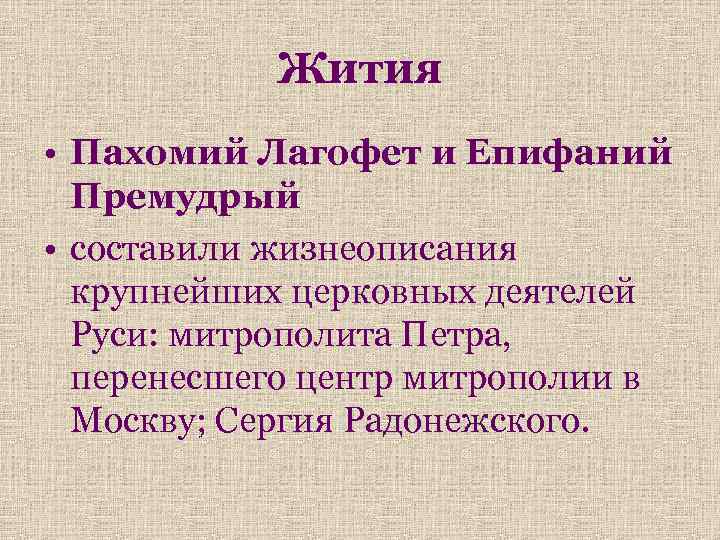 Жития

• Пахомий Лагофет и Епифаний Премудрый

• составили жизнеописания крупнейших церковных деятелей Руси: митрополита Петра, перенесшего центр митрополии в Москву; Сергия Радонежского.